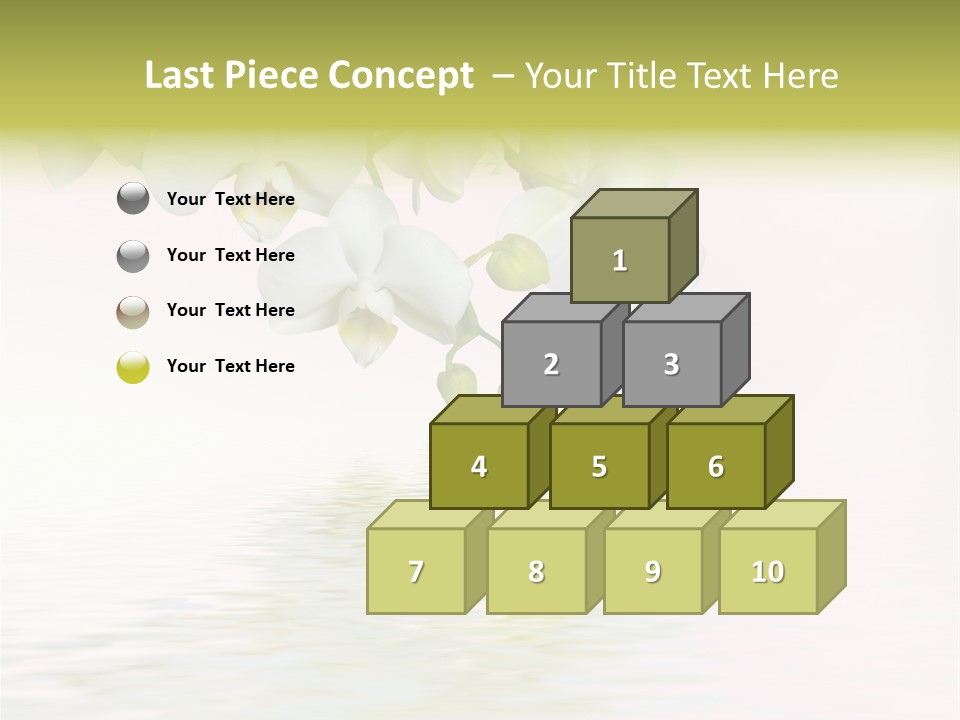 Last Piece Concept – Your Title Text Here

Your Text Here

Your Text Here

Your Text Here

Your Text Here

1

2

3

4

5

6

7

8

9

10